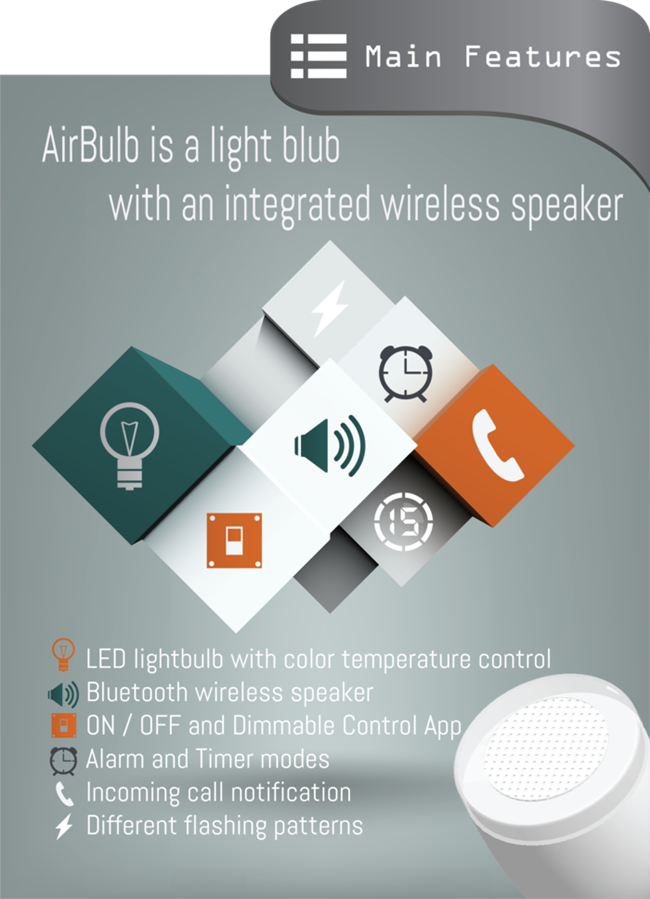 Main Features

AirBulb is a light blub with an integrated wireless speaker

15

LED lightbulb with color temperature control
Bluetooth wireless speaker
ON / OFF and Dimmable Control App
Alarm and Timer modes
Incoming call notification
Different flashing patterns